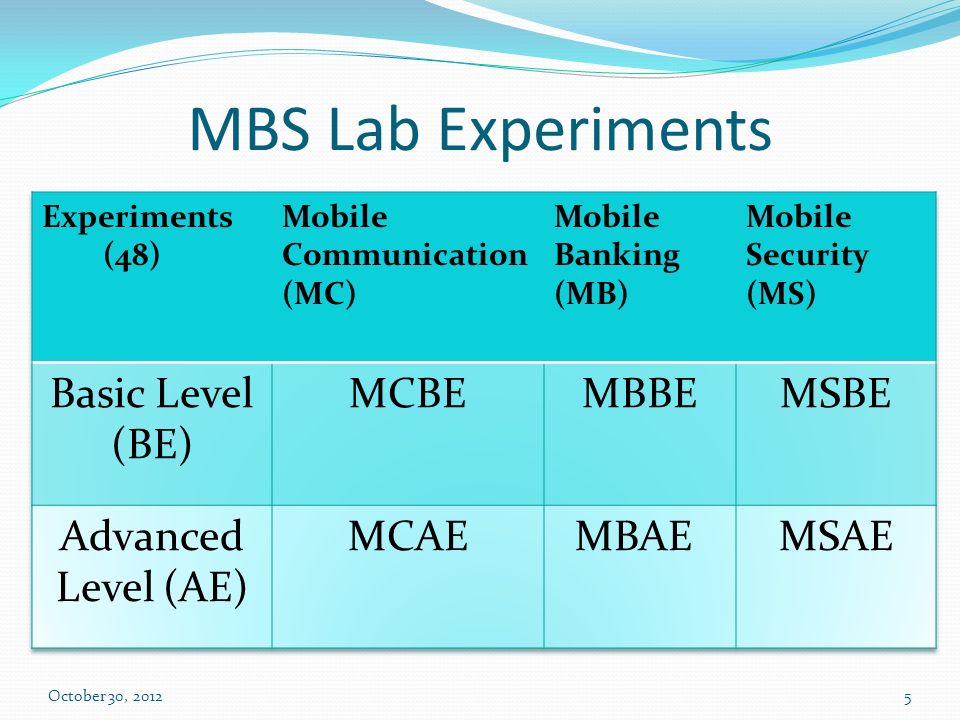 MBS Lab Experiments

| Experiments (48) | Mobile Communication (MC) | Mobile Banking (MB) | Mobile Security (MS) |
|---|---|---|---|
| Basic Level (BE) | MCBE | MBBE | MSBE |
| Advanced Level (AE) | MCAE | MBAE | MSAE |

October 30, 2012

5